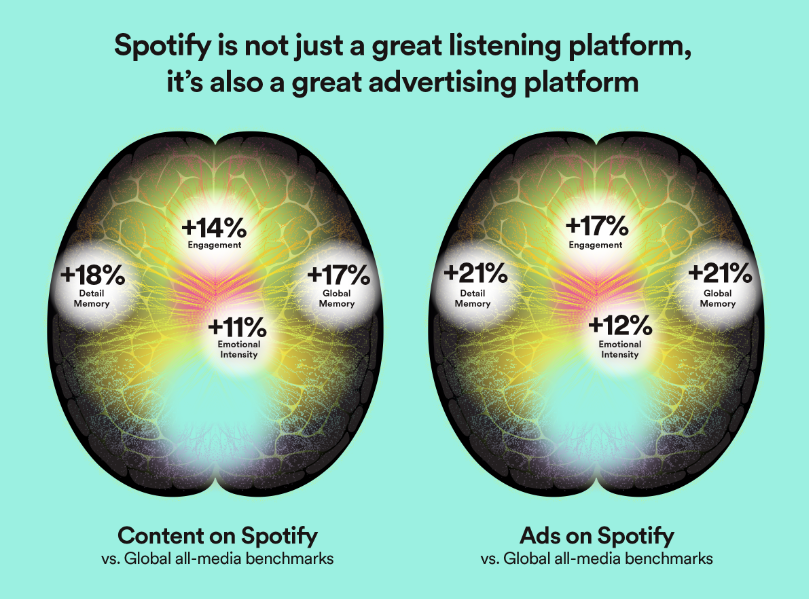 Spotify is not just a great listening platform, it's also a great advertising platform

+14%
Engagement

+18%
Detail Memory

+17%
Global Memory

+11%
Emotional Intensity

Content on Spotify
vs. Global all-media benchmarks

+17%
Engagement

+21%
Detail Memory

+21%
Global Memory

+12%
Emotional Intensity

Ads on Spotify
vs. Global all-media benchmarks